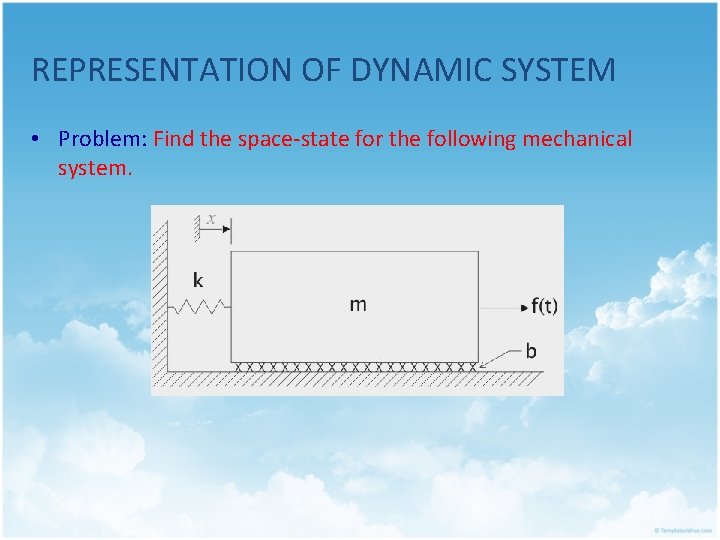 REPRESENTATION OF DYNAMIC SYSTEM

• Problem: Find the space-state for the following mechanical system.

$x$

k

m

f(t)

b

© TemplatesWise.com